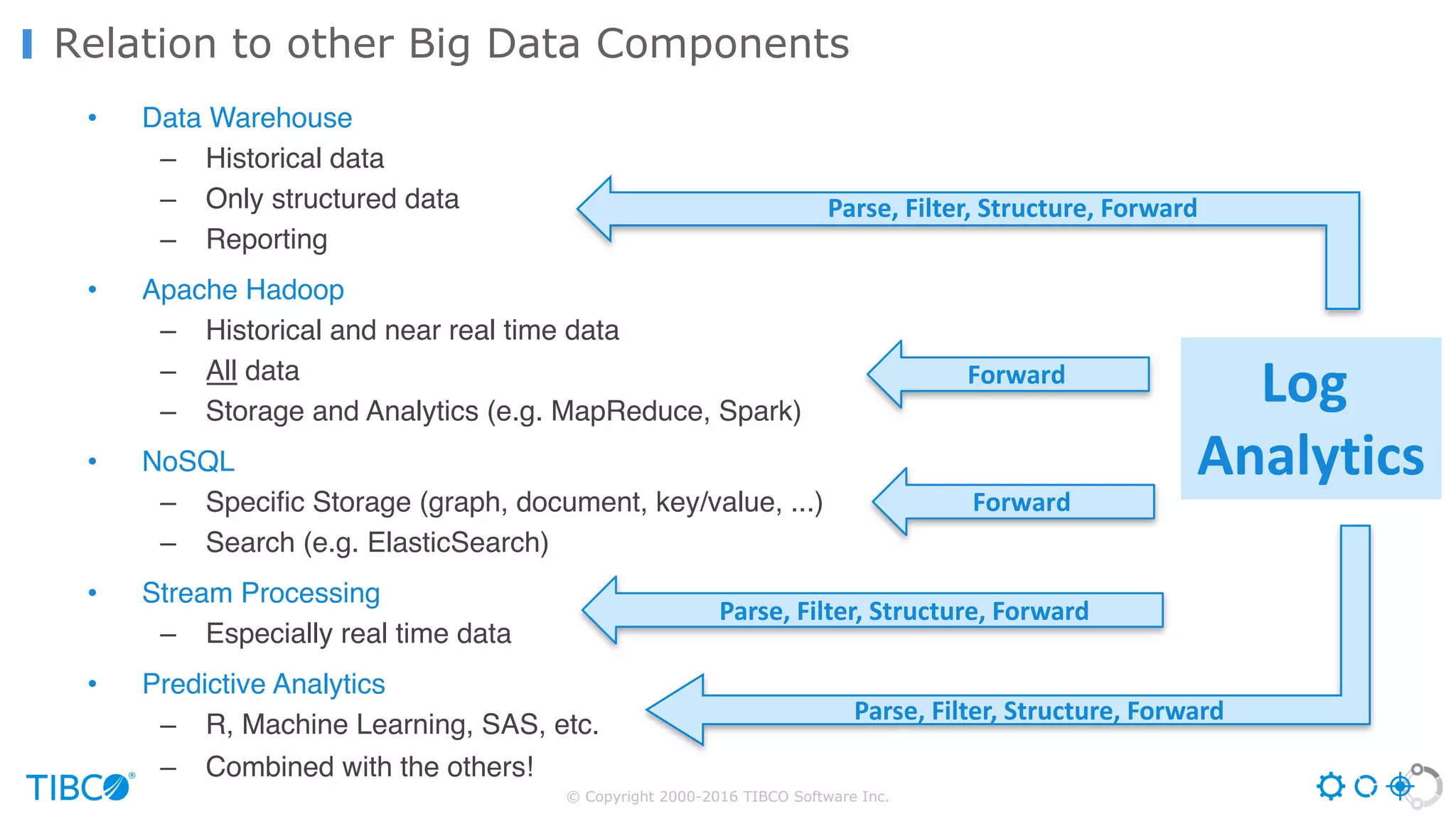 Relation to other Big Data Components

• Data Warehouse
– Historical data
– Only structured data
– Reporting

• Apache Hadoop
– Historical and near real time data
– All data
– Storage and Analytics (e.g. MapReduce, Spark)

• NoSQL
– Specific Storage (graph, document, key/value, ...)
– Search (e.g. ElasticSearch)

• Stream Processing
– Especially real time data

• Predictive Analytics
– R, Machine Learning, SAS, etc.
– Combined with the others!

Parse, Filter, Structure, Forward

Forward

Forward

Parse, Filter, Structure, Forward

Parse, Filter, Structure, Forward

Log Analytics

TIBCO®

© Copyright 2000-2016 TIBCO Software Inc.